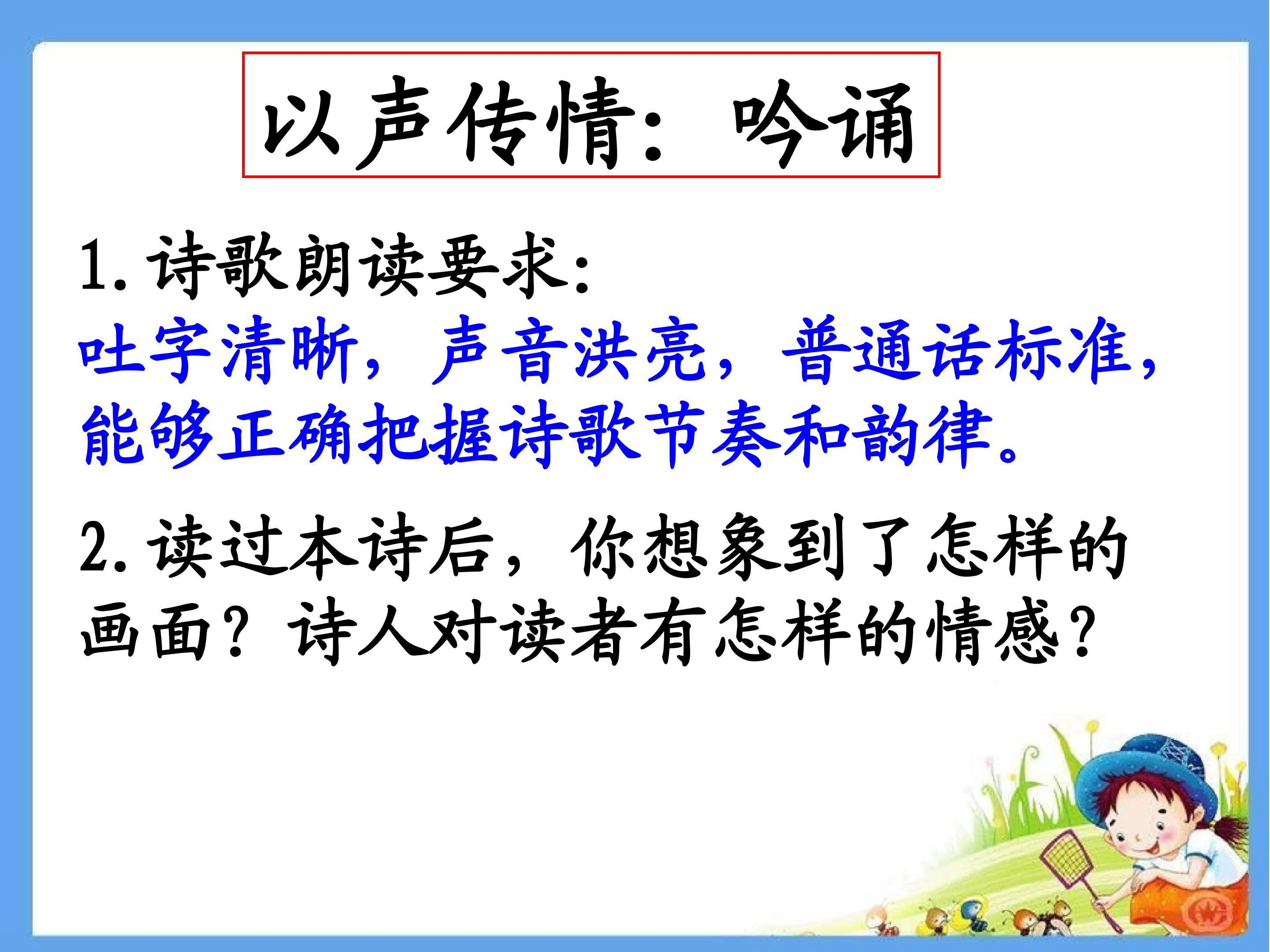 以声传情：吟诵

1.诗歌朗读要求：

吐字清晰，声音洪亮，普通话标准，能够正确把握诗歌节奏和韵律。

2.读过本诗后，你想象到了怎样的画面？诗人对读者有怎样的情感？